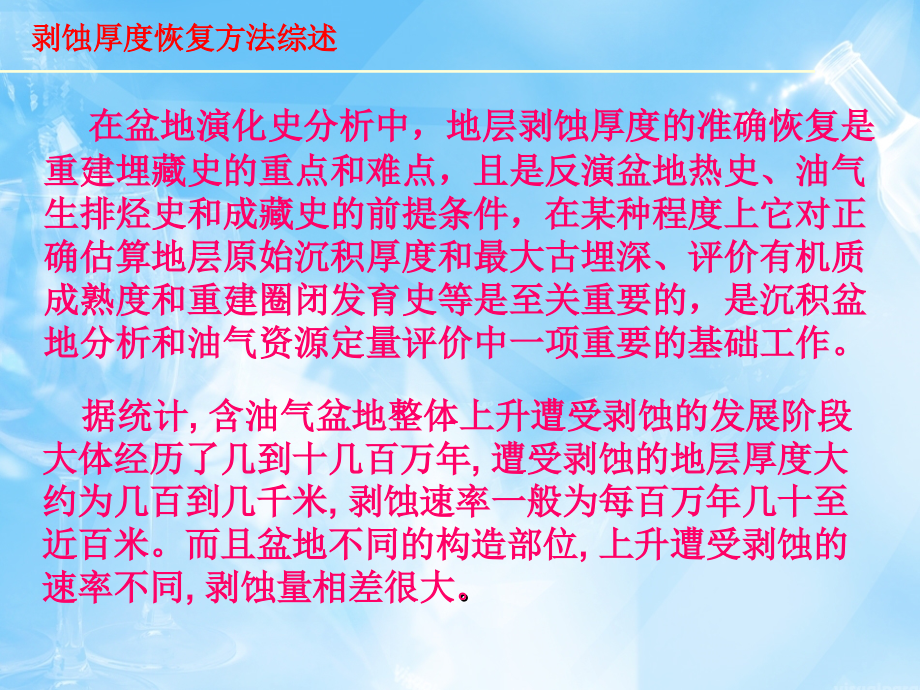 剥蚀厚度恢复方法综述

在盆地演化史分析中，地层剥蚀厚度的准确恢复是重建埋藏史的重点和难点，且是反演盆地热史、油气生排烃史和成藏史的前提条件，在某种程度上它对正确估算地层原始沉积厚度和最大古埋深、评价有机质成熟度和重建圈闭发育史等是至关重要的，是沉积盆地分析和油气资源定量评价中一项重要的基础工作。

据统计, 含油气盆地整体上升遭受剥蚀的发展阶段大体经历了几到十几百万年, 遭受剥蚀的地层厚度大约为几百到几千米, 剥蚀速率一般为每百万年几十至近百米。而且盆地不同的构造部位, 上升遭受剥蚀的速率不同, 剥蚀量相差很大。